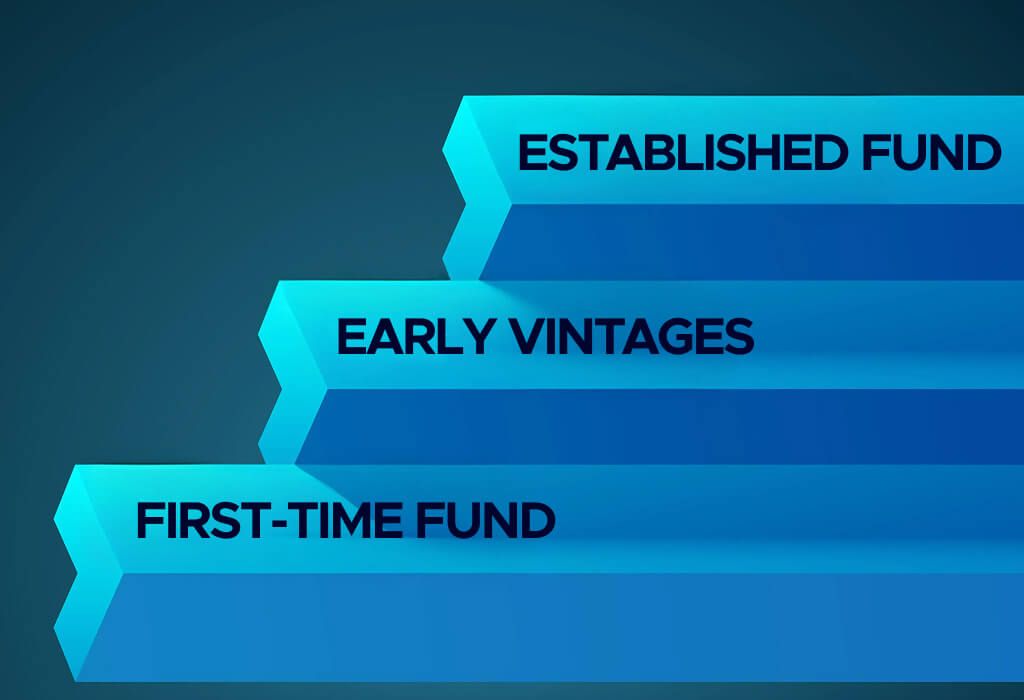 ESTABLISHED FUND

EARLY VINTAGES

FIRST-TIME FUND